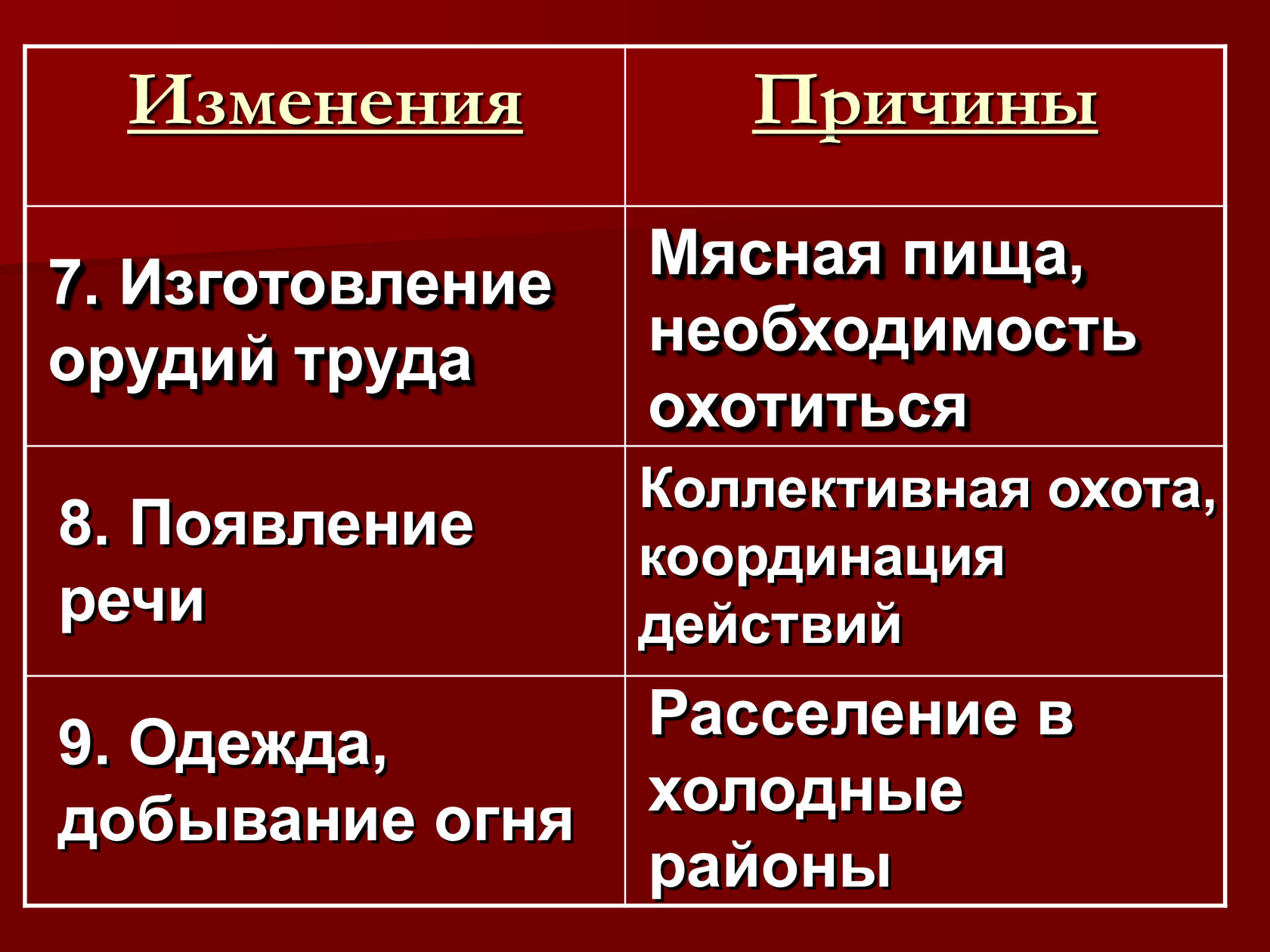 | Изменения | Причины |
|---|---|
| 7. Изготовление орудий труда | Мясная пища, необходимость охотиться |
| 8. Появление речи | Коллективная охота, координация действий |
| 9. Одежда, добывание огня | Расселение в холодные районы |